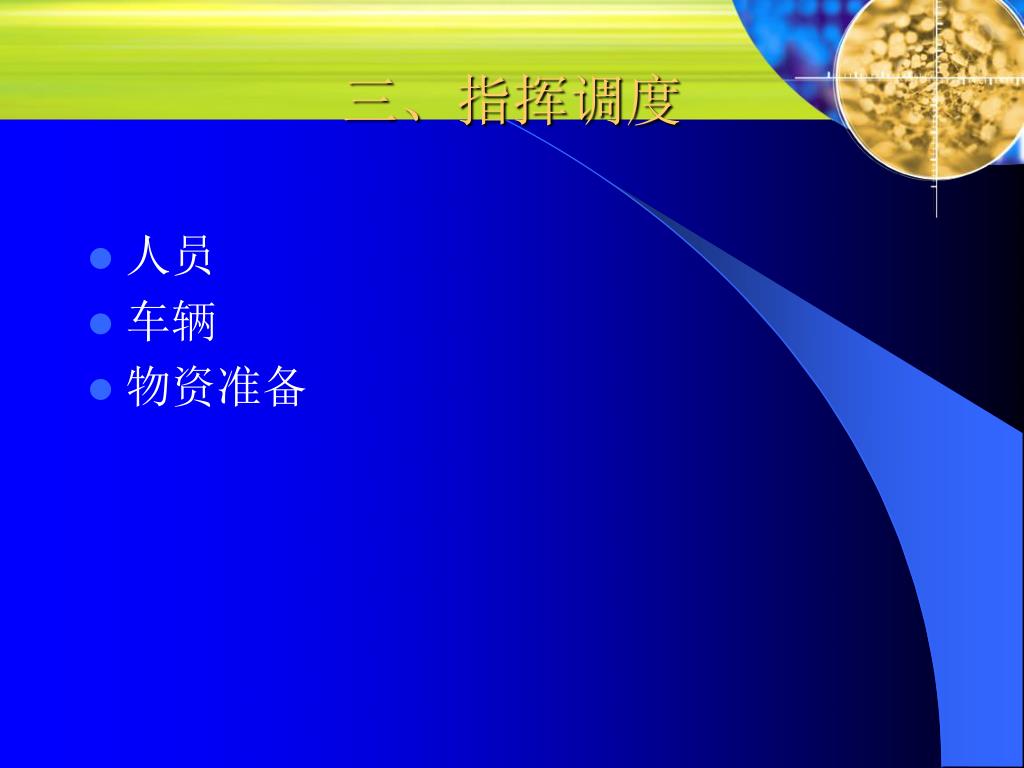 三、指挥调度

- 人员
- 车辆
- 物资准备